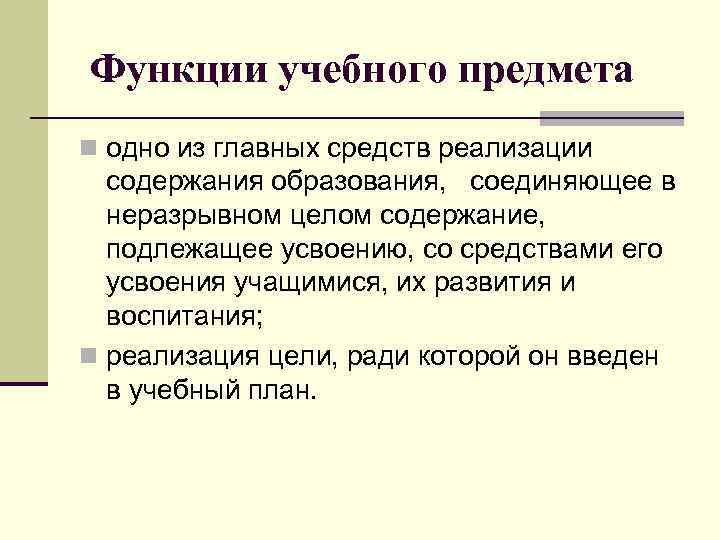 Функции учебного предмета

- одно из главных средств реализации содержания образования, соединяющее в неразрывном целом содержание, подлежащее усвоению, со средствами его усвоения учащимися, их развития и воспитания;
- реализация цели, ради которой он введен в учебный план.